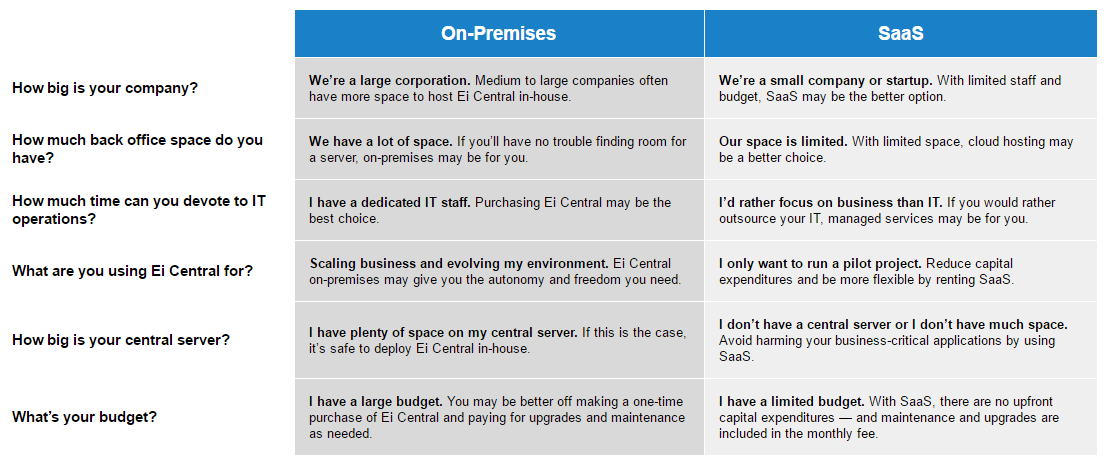 | | On-Premises | SaaS |
|---|---|---|
| How big is your company? | We're a large corporation. Medium to large companies often have more space to host Ei Central in-house. | We're a small company or startup. With limited staff and budget, SaaS may be the better option. |
| How much back office space do you have? | We have a lot of space. If you'll have no trouble finding room for a server, on-premises may be for you. | Our space is limited. With limited space, cloud hosting may be a better choice. |
| How much time can you devote to IT operations? | I have a dedicated IT staff. Purchasing Ei Central may be the best choice. | I'd rather focus on business than IT. If you would rather outsource your IT, managed services may be for you. |
| What are you using Ei Central for? | Scaling business and evolving my environment. Ei Central on-premises may give you the autonomy and freedom you need. | I only want to run a pilot project. Reduce capital expenditures and be more flexible by renting SaaS. |
| How big is your central server? | I have plenty of space on my central server. If this is the case, it's safe to deploy Ei Central in-house. | I don't have a central server or I don't have much space. Avoid harming your business-critical applications by using SaaS. |
| What's your budget? | I have a large budget. You may be better off making a one-time purchase of Ei Central and paying for upgrades and maintenance as needed. | I have a limited budget. With SaaS, there are no upfront capital expenditures — and maintenance and upgrades are included in the monthly fee. |